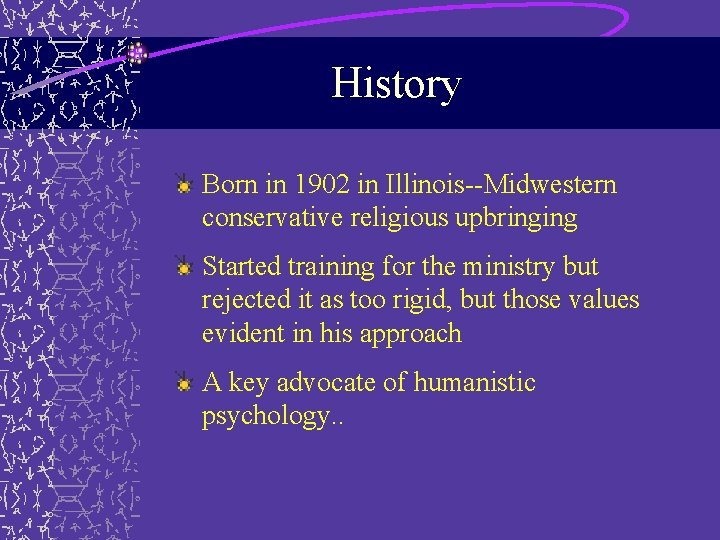 History

Born in 1902 in Illinois--Midwestern conservative religious upbringing

Started training for the ministry but rejected it as too rigid, but those values evident in his approach

A key advocate of humanistic psychology..